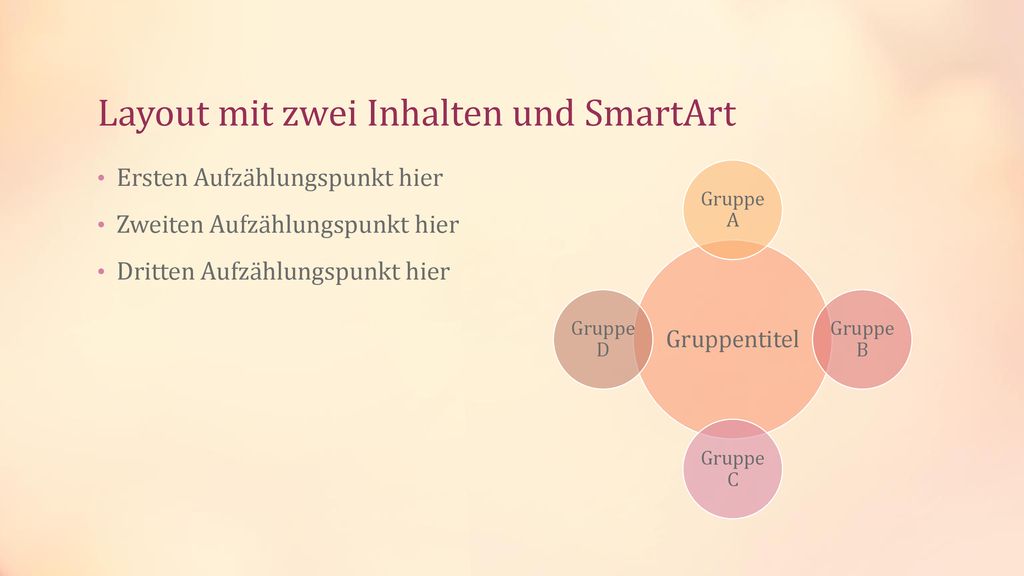 Layout mit zwei Inhalten und SmartArt

• Ersten Aufzählungspunkt hier
• Zweiten Aufzählungspunkt hier
• Dritten Aufzählungspunkt hier

Gruppe A

Gruppe D

Gruppentitel

Gruppe B

Gruppe C